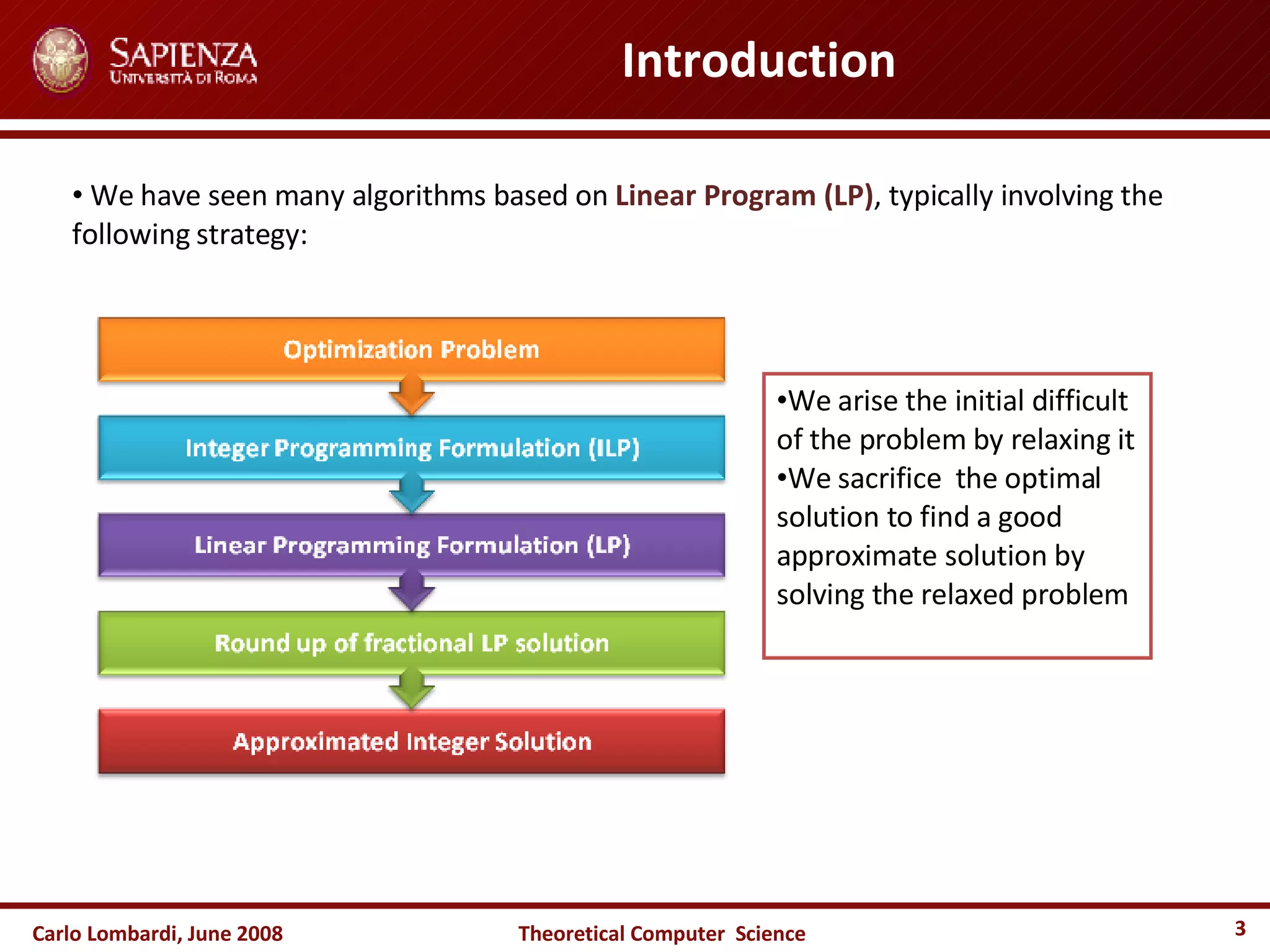 SAPIENZA
UNIVERSITÀ DI ROMA

Introduction

• We have seen many algorithms based on Linear Program (LP), typically involving the following strategy:

Optimization Problem

Integer Programming Formulation (ILP)

Linear Programming Formulation (LP)

Round up of fractional LP solution

Approximated Integer Solution

•We arise the initial difficult of the problem by relaxing it
•We sacrifice the optimal solution to find a good approximate solution by solving the relaxed problem

Carlo Lombardi, June 2008

Theoretical Computer Science

3